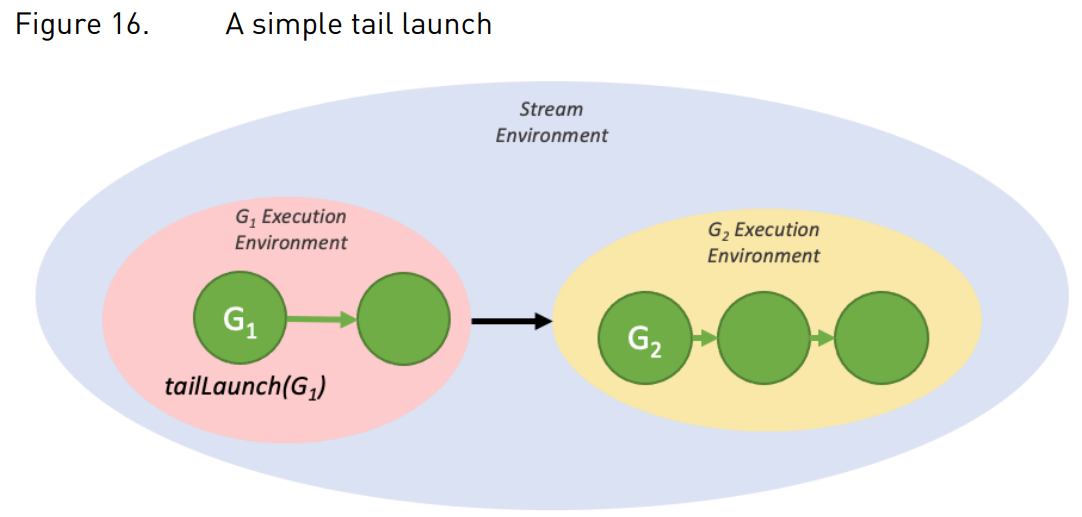 Figure 16. A simple tail launch

Stream Environment

$G_1$ Execution Environment

$G_1$

tailLaunch($G_1$)

$G_2$ Execution Environment

$G_2$